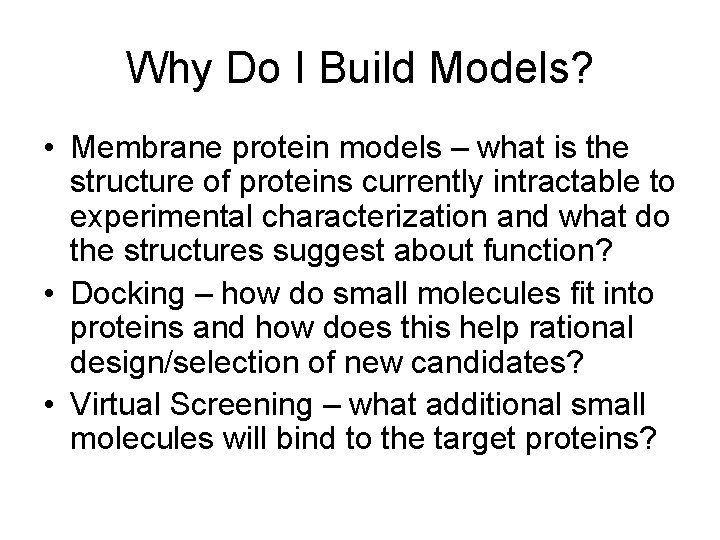 Why Do I Build Models?

• Membrane protein models – what is the structure of proteins currently intractable to experimental characterization and what do the structures suggest about function?

• Docking – how do small molecules fit into proteins and how does this help rational design/selection of new candidates?

• Virtual Screening – what additional small molecules will bind to the target proteins?